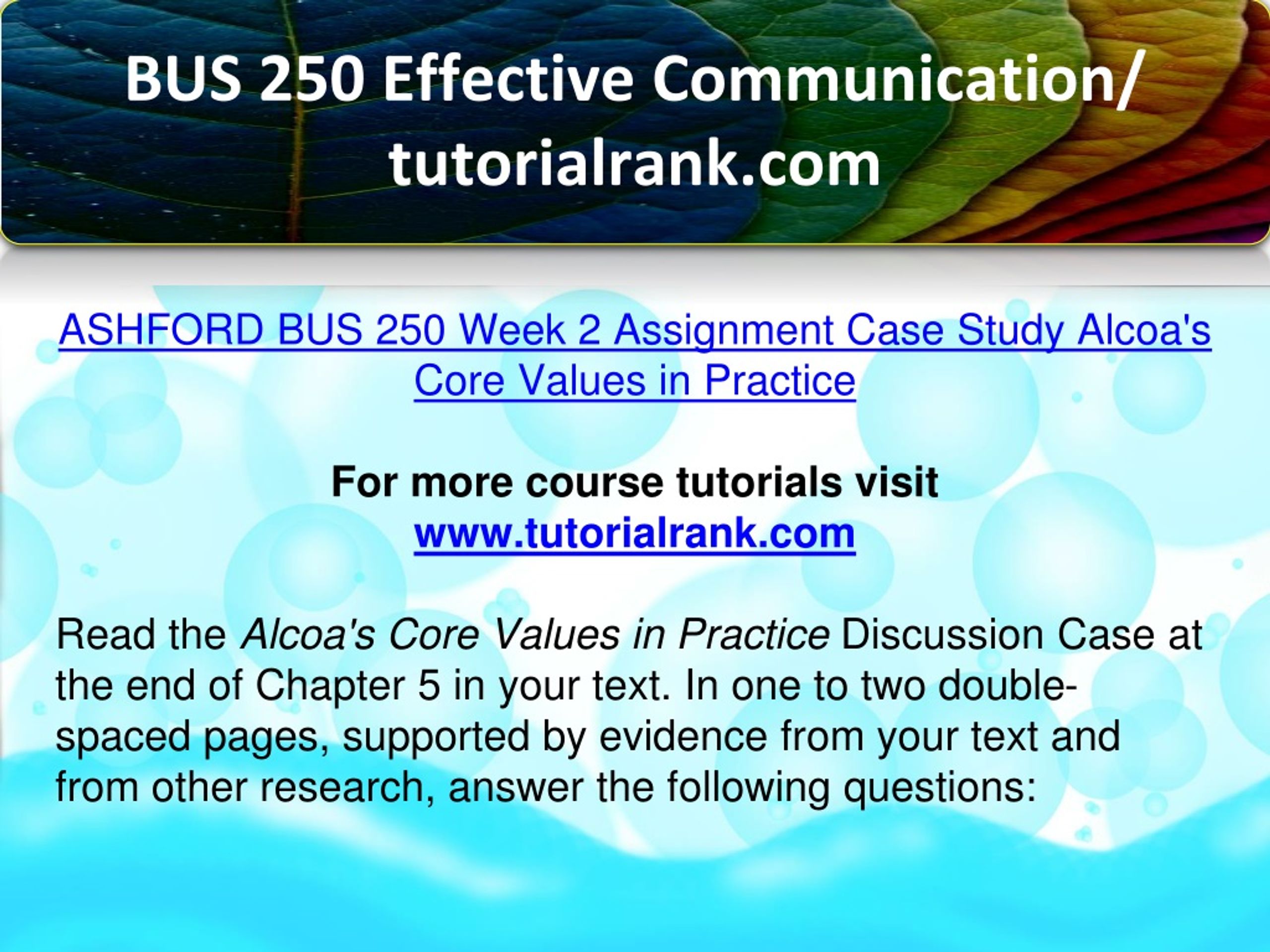 BUS 250 Effective Communication/ tutorialrank.com

ASHFORD BUS 250 Week 2 Assignment Case Study Alcoa's Core Values in Practice

For more course tutorials visit
www.tutorialrank.com

Read the Alcoa's Core Values in Practice Discussion Case at the end of Chapter 5 in your text. In one to two double-spaced pages, supported by evidence from your text and from other research, answer the following questions: